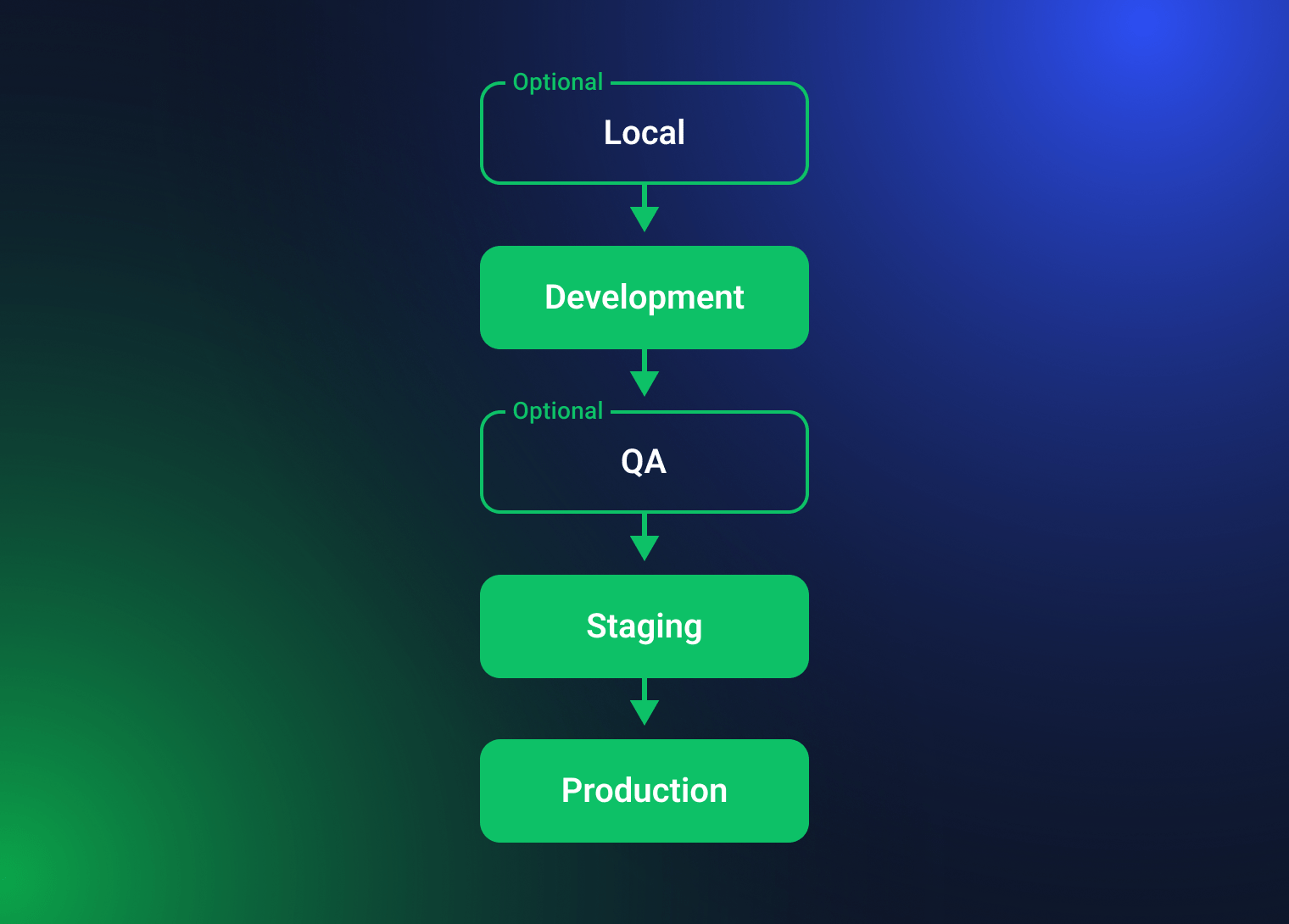 Optional
Local

Development

Optional
QA

Staging

Production